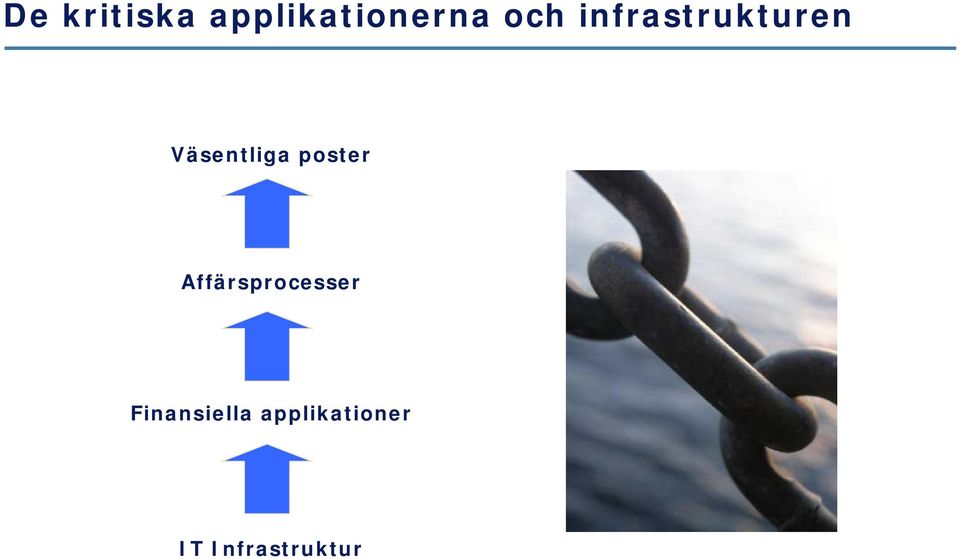 De kritiska applikationerna och infrastrukturen

Väsentliga poster

Affärsprocesser

Finansiella applikationer

IT Infrastruktur